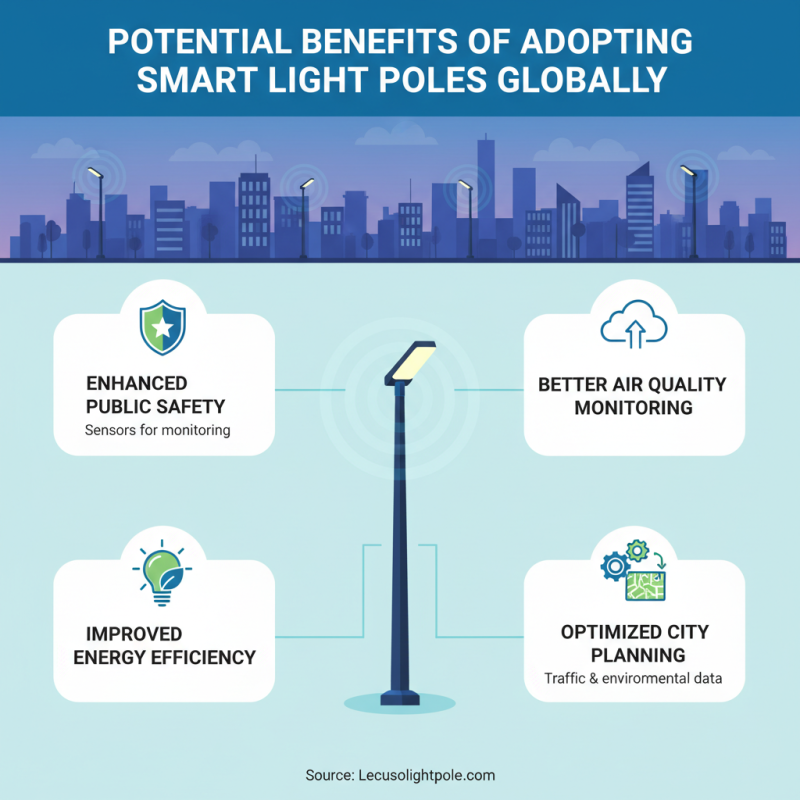 POTENTIAL BENEFITS OF ADOPTING SMART LIGHT POLES GLOBALLY

ENHANCED PUBLIC SAFETY
Sensors for monitoring

BETTER AIR QUALITY MONITORING

IMPROVED ENERGY EFFICIENCY

OPTIMIZED CITY PLANNING
Traffic & environmental data

Source: Lecusolightpole.com